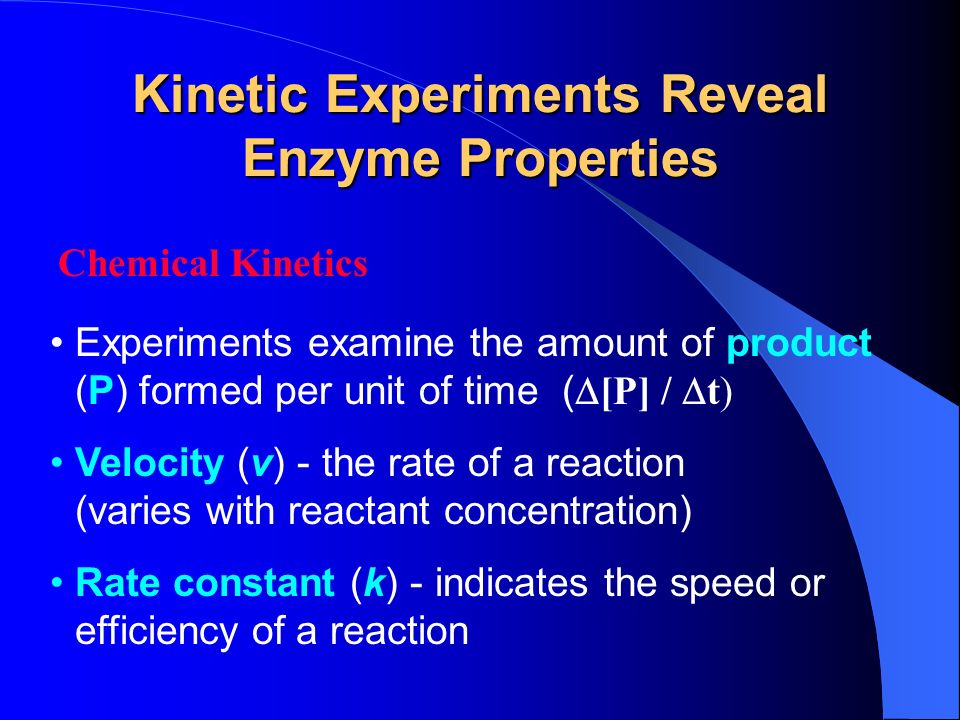 Kinetic Experiments Reveal Enzyme Properties

Chemical Kinetics

• Experiments examine the amount of product (P) formed per unit of time ($\Delta[P] / \Delta t$)

• Velocity (v) - the rate of a reaction (varies with reactant concentration)

• Rate constant (k) - indicates the speed or efficiency of a reaction